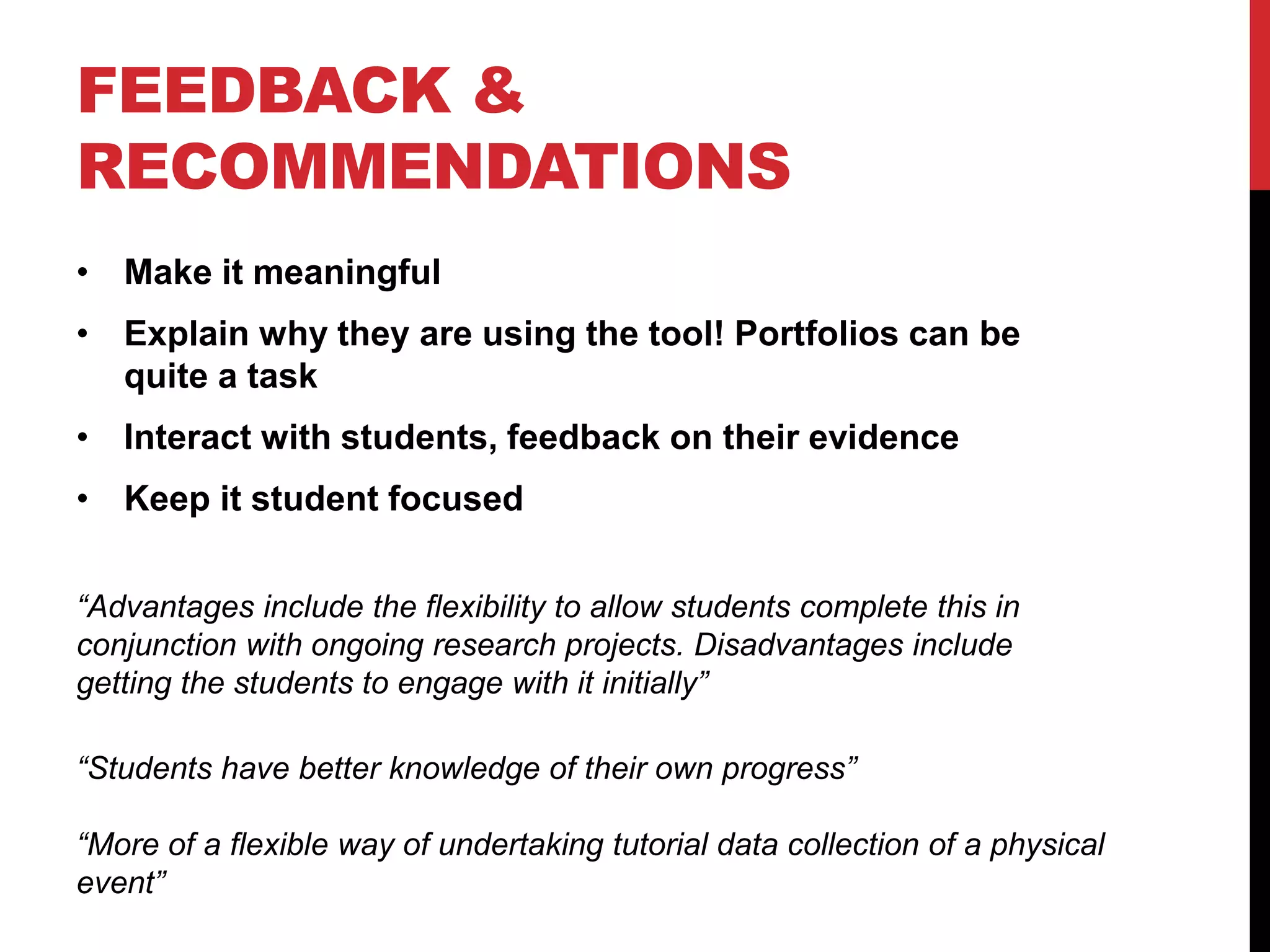 FEEDBACK & RECOMMENDATIONS

• Make it meaningful
• Explain why they are using the tool! Portfolios can be quite a task
• Interact with students, feedback on their evidence
• Keep it student focused

“Advantages include the flexibility to allow students complete this in conjunction with ongoing research projects. Disadvantages include getting the students to engage with it initially”

“Students have better knowledge of their own progress”

“More of a flexible way of undertaking tutorial data collection of a physical event”